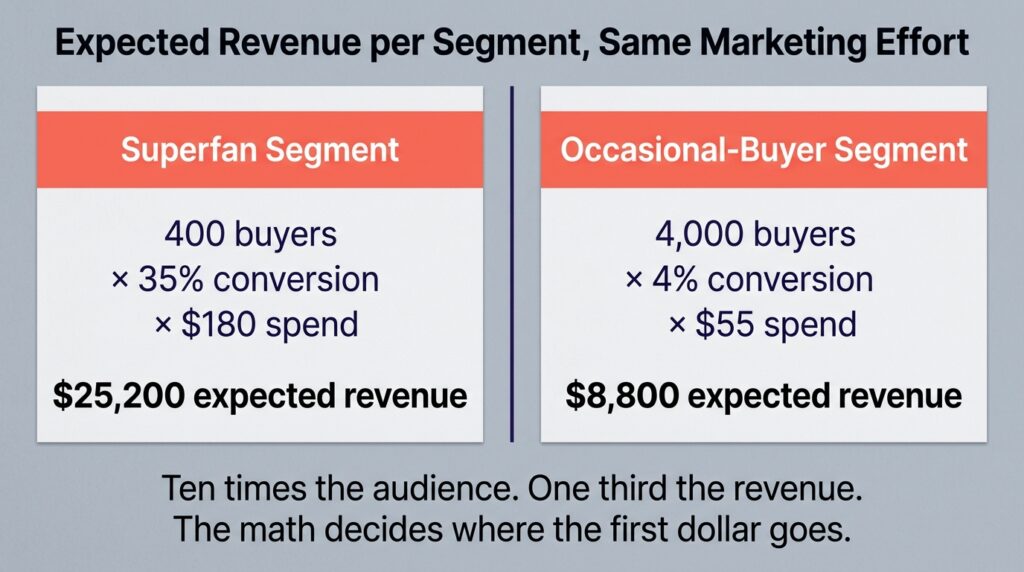 Expected Revenue per Segment, Same Marketing Effort

Superfan Segment

400 buyers
× 35% conversion
× $180 spend

$25,200 expected revenue

Occasional-Buyer Segment

4,000 buyers
× 4% conversion
× $55 spend

$8,800 expected revenue

Ten times the audience. One third the revenue.
The math decides where the first dollar goes.